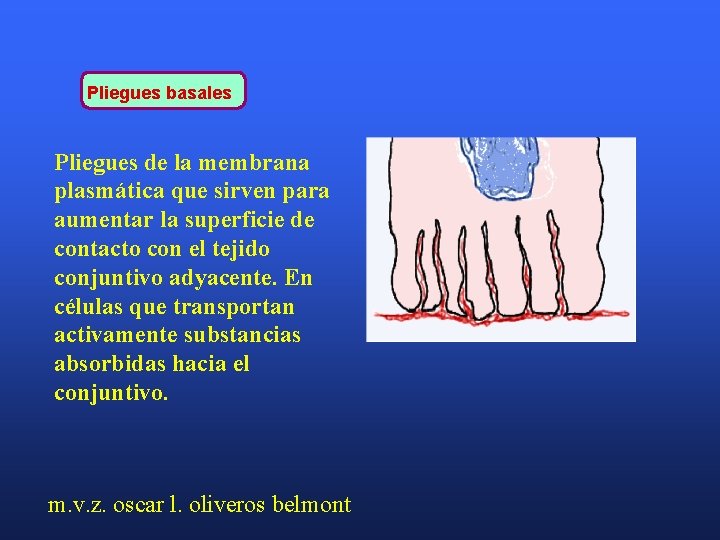 Pliegues basales

Pliegues de la membrana plasmática que sirven para aumentar la superficie de contacto con el tejido conjuntivo adyacente. En células que transportan activamente substancias absorbidas hacia el conjuntivo.

m.v.z. oscar l. oliveros belmont